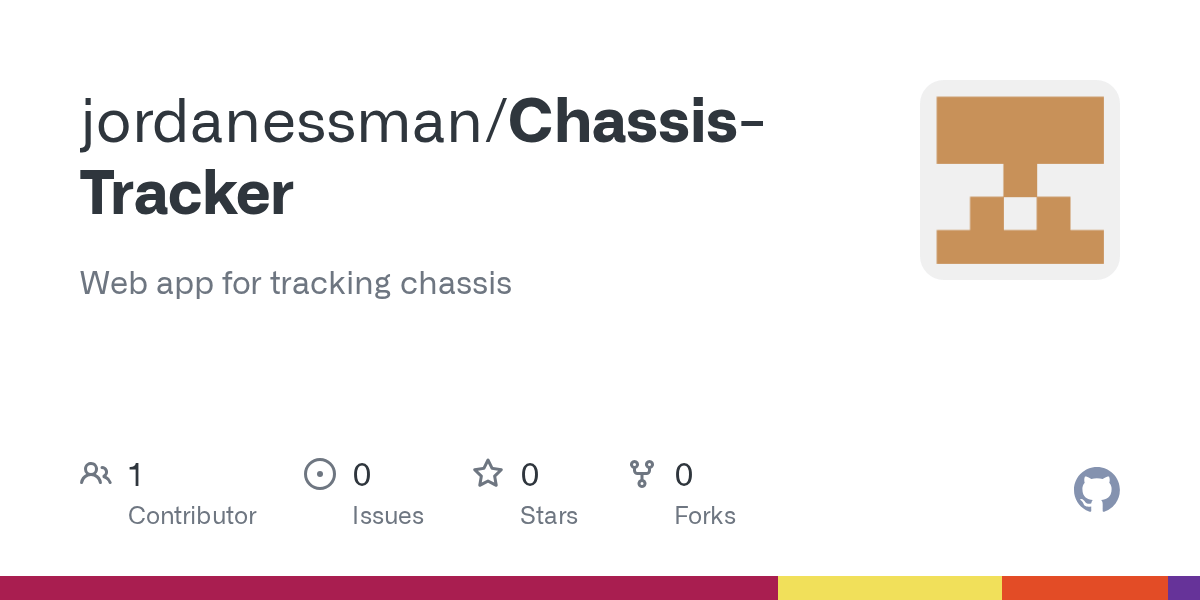 jordanessman/Chassis-Tracker

Web app for tracking chassis

1 Contributor

0 Issues

0 Stars

0 Forks